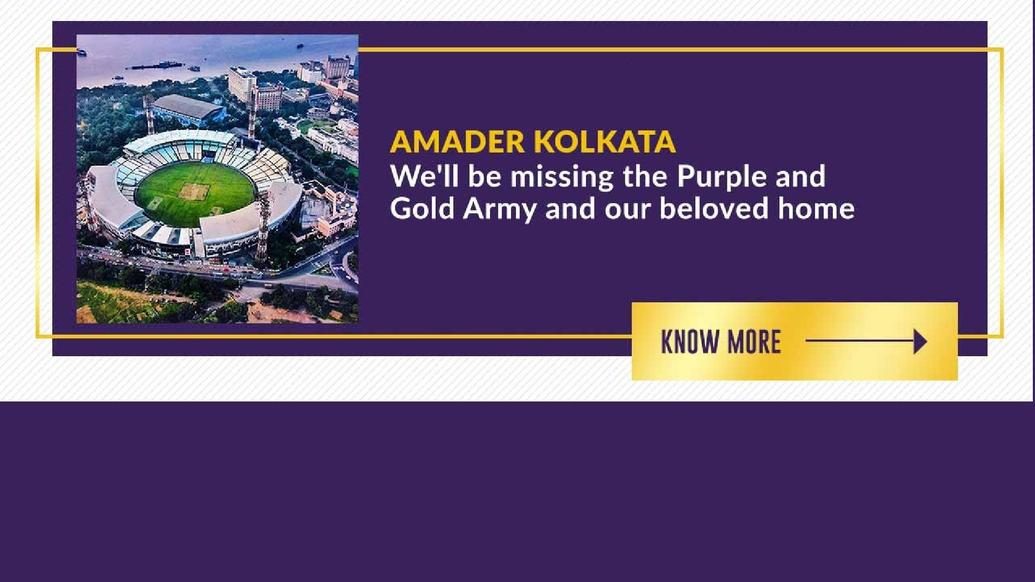 AMADER KOLKATA
We'll be missing the Purple and Gold Army and our beloved home

KNOW MORE